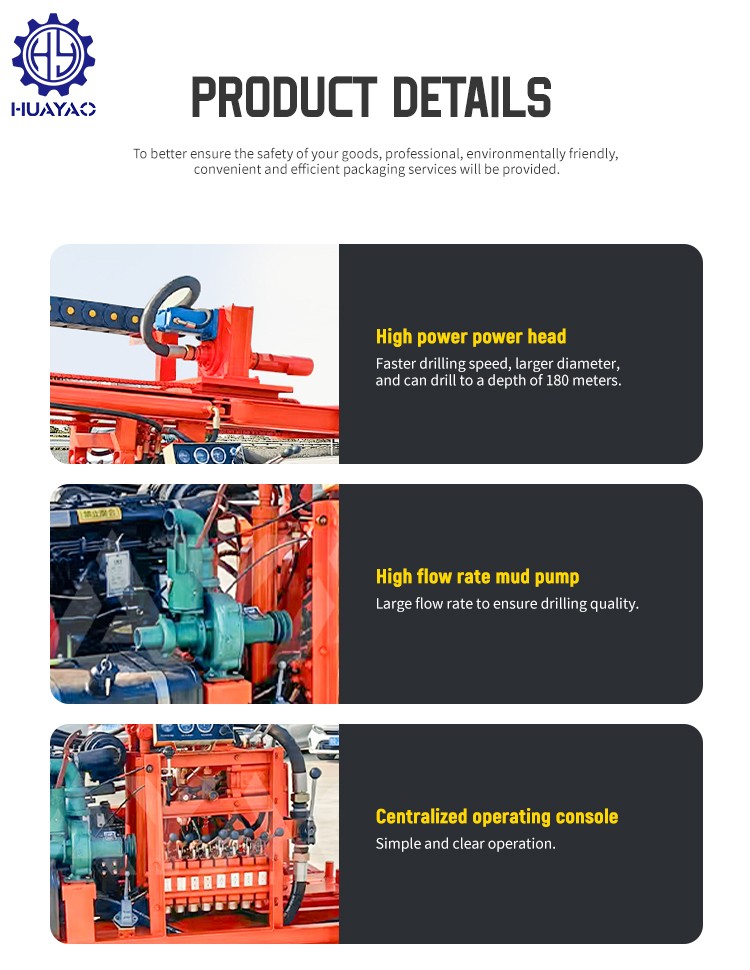 HUAYAO

PRODUCT DETAILS

To better ensure the safety of your goods, professional, environmentally friendly, convenient and efficient packaging services will be provided.

High power power head
Faster drilling speed, larger diameter, and can drill to a depth of 180 meters.

High flow rate mud pump
Large flow rate to ensure drilling quality.

Centralized operating console
Simple and clear operation.